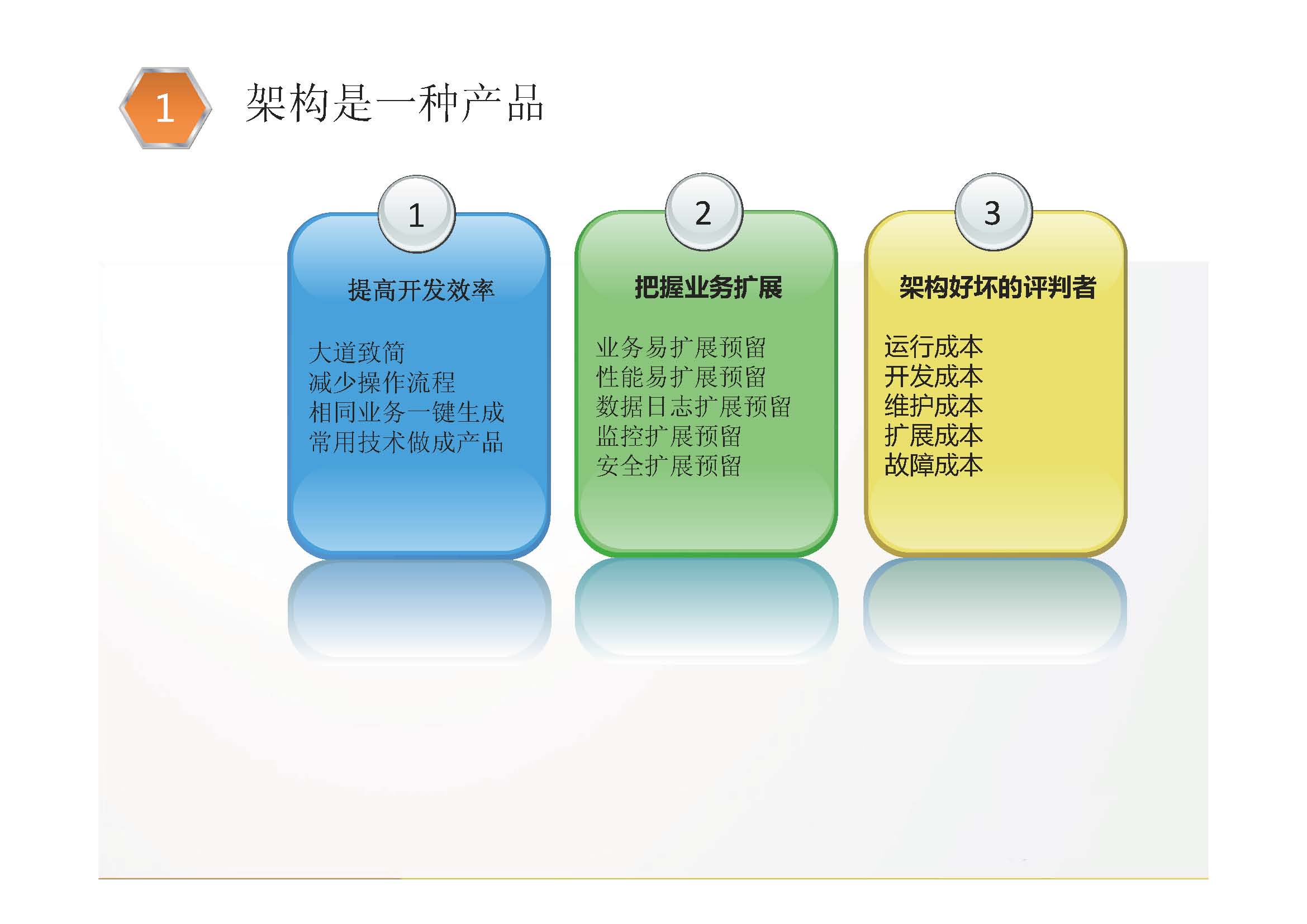 1 架构是一种产品

1

提高开发效率

大道致简
减少操作流程
相同业务一键生成
常用技术做成产品

2

把握业务扩展

业务易扩展预留
性能易扩展预留
数据日志扩展预留
监控扩展预留
安全扩展预留

3

架构好坏的评判者

运行成本
开发成本
维护成本
扩展成本
故障成本